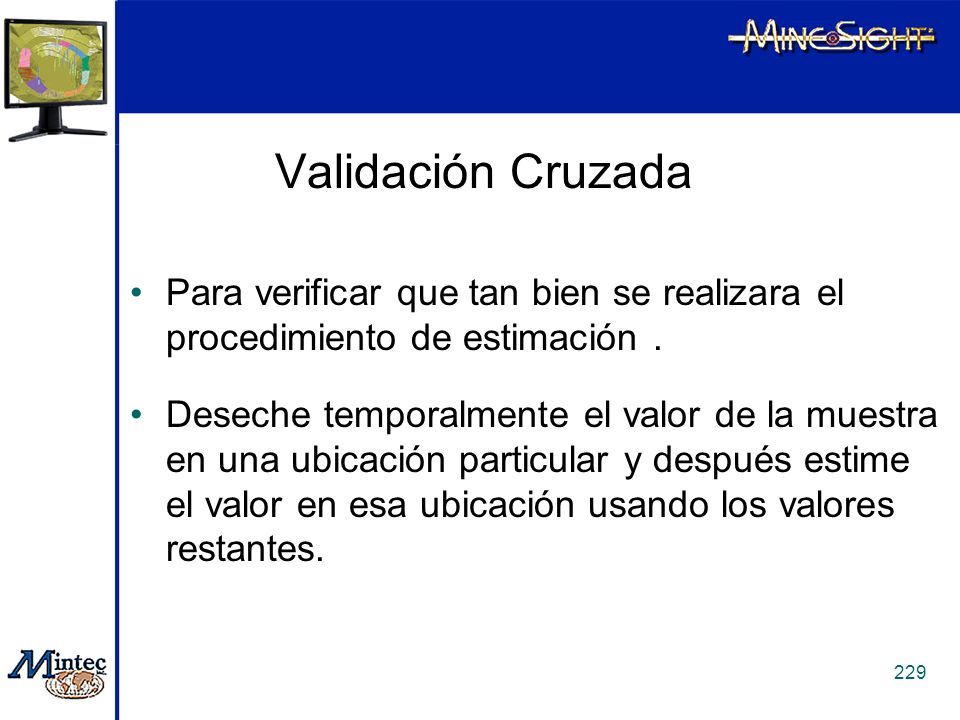 MINESIGHT

Validación Cruzada

• Para verificar que tan bien se realizara el procedimiento de estimación .

• Deseche temporalmente el valor de la muestra en una ubicación particular y después estime el valor en esa ubicación usando los valores restantes.

Mintec

229